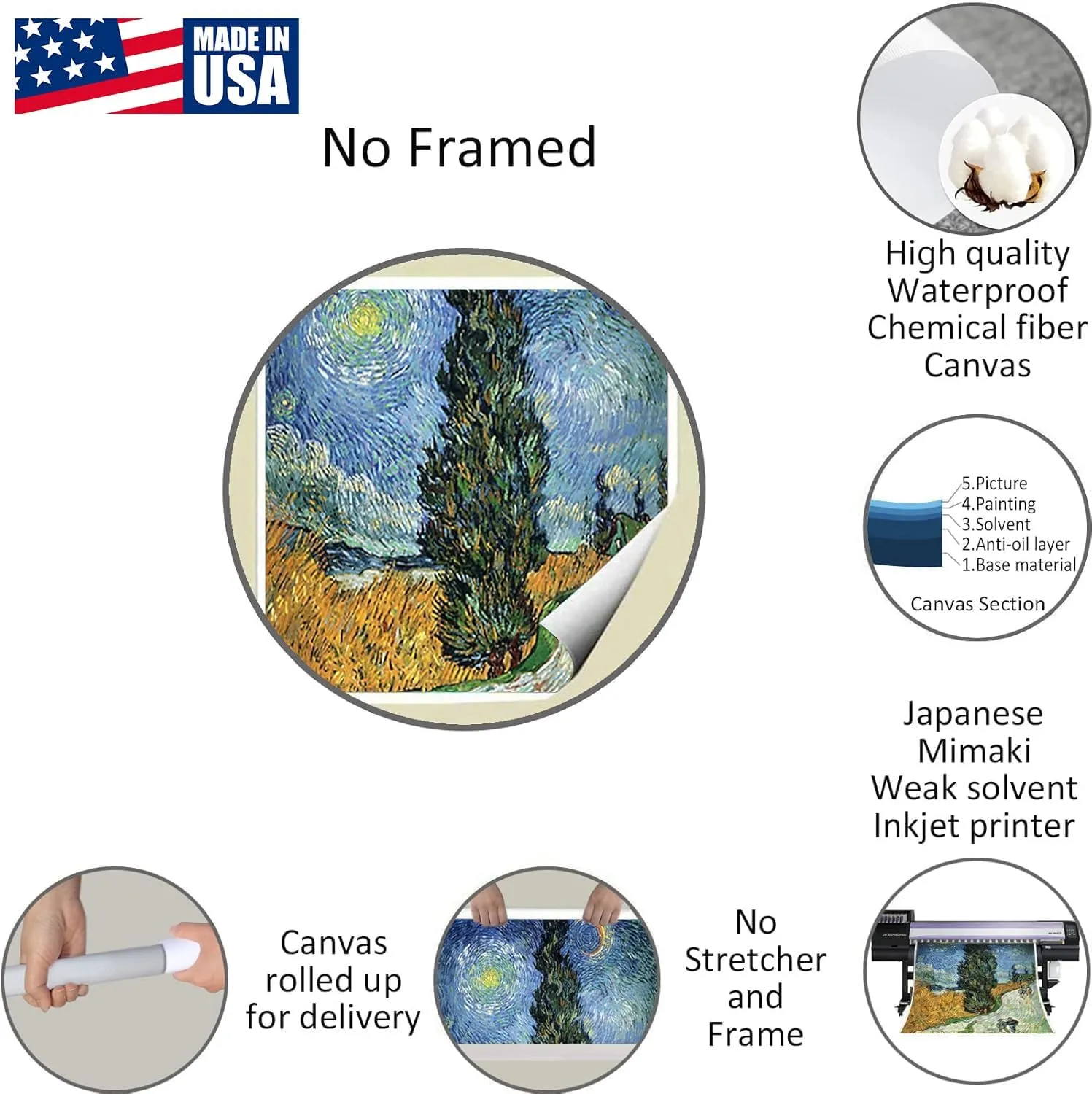 MADE IN USA

No Framed

High quality
Waterproof
Chemical fiber
Canvas

5.Picture
4.Painting
3.Solvent
2.Anti-oil layer
1.Base material

Canvas Section

Japanese
Mimaki
Weak solvent
Inkjet printer

Canvas
rolled up
for delivery

No
Stretcher
and
Frame